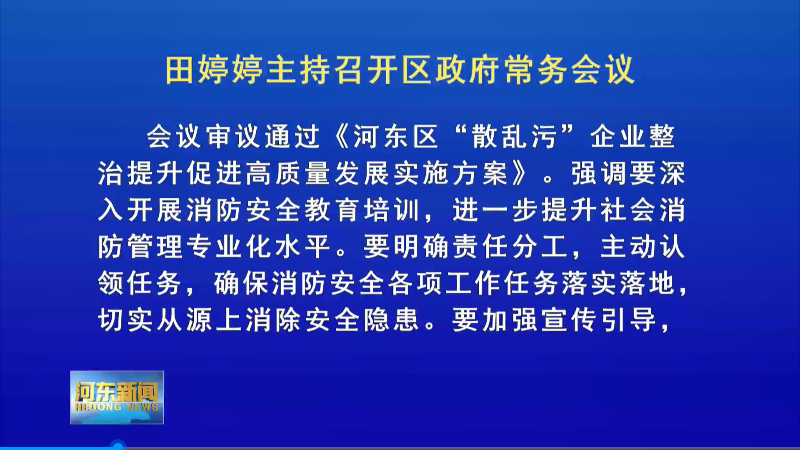 田婷婷主持召开区政府常务会议

会议审议通过《河东区“散乱污”企业整治提升促进高质量发展实施方案》。强调要深入开展消防安全教育培训，进一步提升社会消防管理专业化水平。要明确责任分工，主动认领任务，确保消防安全各项工作任务落实落地，切实从源上消除安全隐患。要加强宣传引导，

河东新闻
HEDONG NEWS